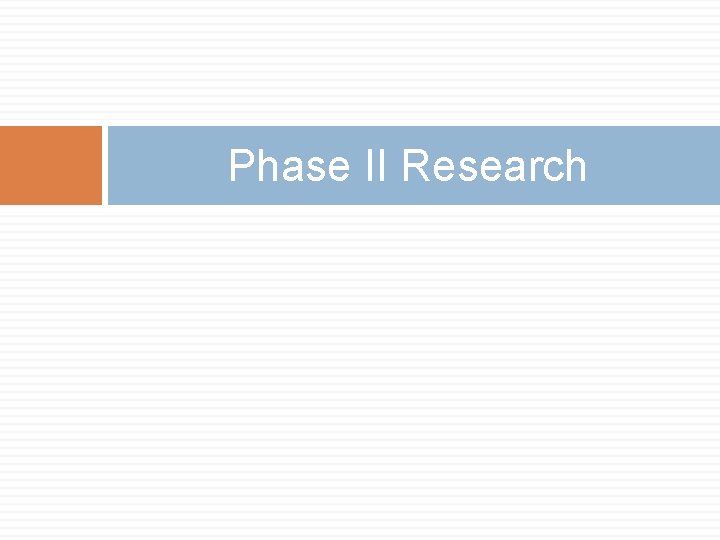 Phase II Research